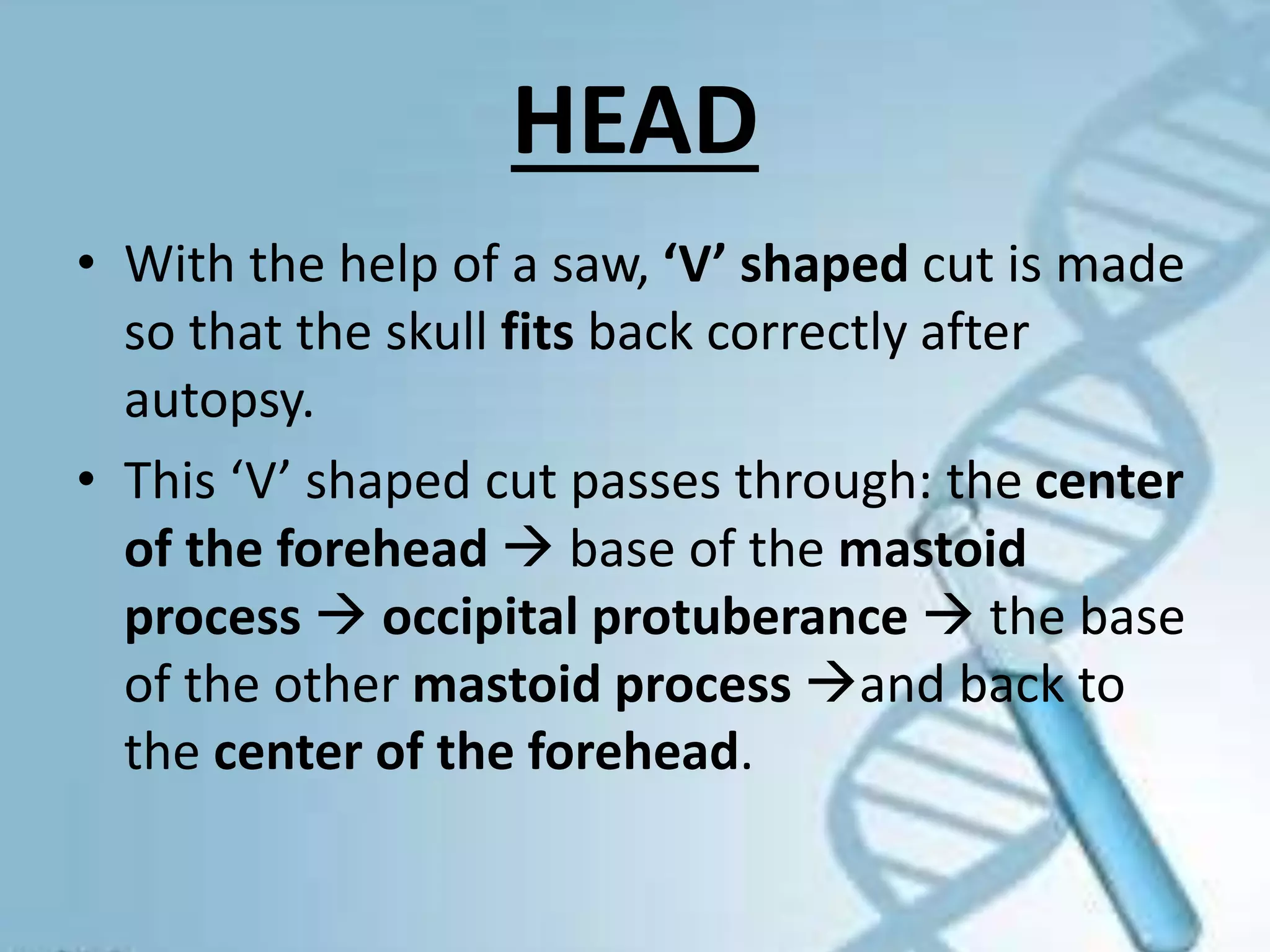 HEAD

• With the help of a saw, ‘V’ shaped cut is made so that the skull fits back correctly after autopsy.

• This ‘V’ shaped cut passes through: the center of the forehead → base of the mastoid process → occipital protuberance → the base of the other mastoid process →and back to the center of the forehead.